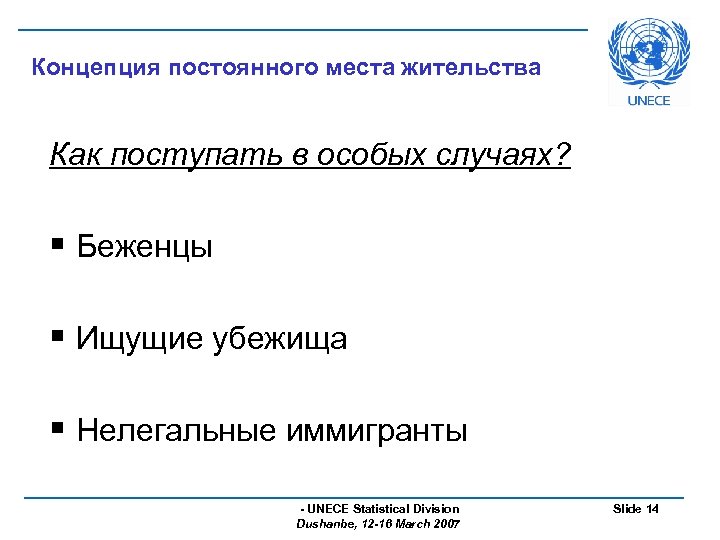 Концепция постоянного места жительства

UNECE

Как поступать в особых случаях?

▪ Беженцы

▪ Ищущие убежища

▪ Нелегальные иммигранты

- UNECE Statistical Division
Dushanbe, 12-16 March 2007

Slide 14